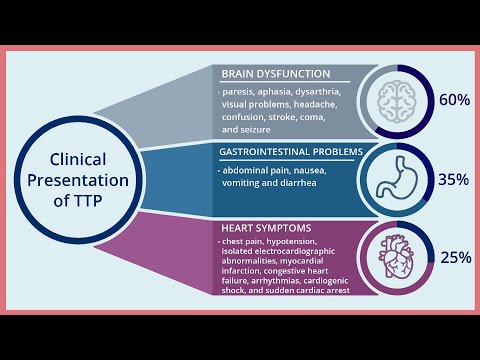 Clinical Presentation of TTP

BRAIN DYSFUNCTION

- paresis, aphasia, dysarthria, visual problems, headache, confusion, stroke, coma, and seizure

60%

GASTROINTESTINAL PROBLEMS

- abdominal pain, nausea, vomiting and diarrhea

35%

HEART SYMPTOMS

- chest pain, hypotension, isolated electrocardiographic abnormalities, myocardial infarction, congestive heart failure, arrhythmias, cardiogenic shock, and sudden cardiac arrest

25%